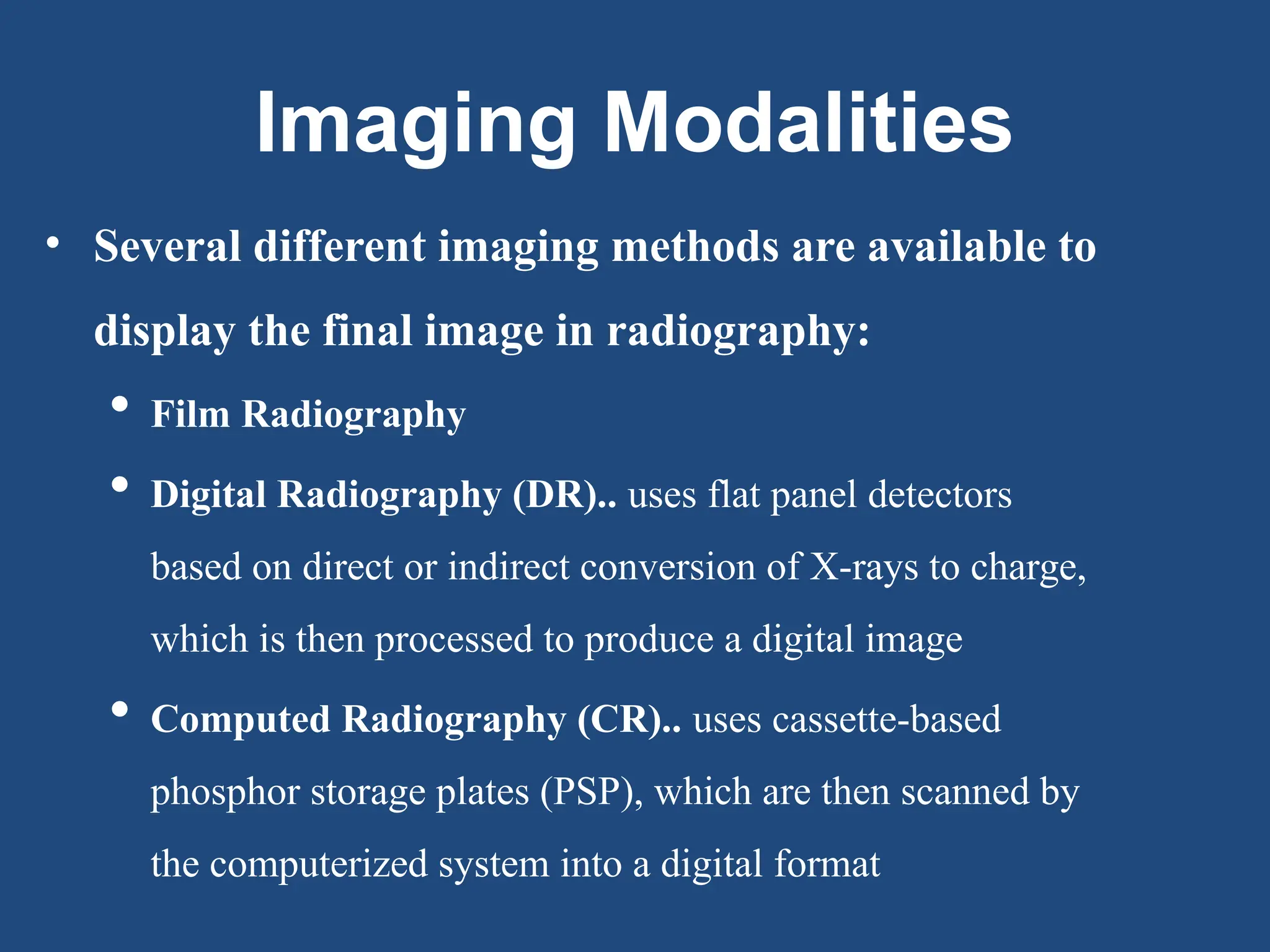 Imaging Modalities

• Several different imaging methods are available to display the final image in radiography:

• Film Radiography

• Digital Radiography (DR).. uses flat panel detectors based on direct or indirect conversion of X-rays to charge, which is then processed to produce a digital image

• Computed Radiography (CR).. uses cassette-based phosphor storage plates (PSP), which are then scanned by the computerized system into a digital format